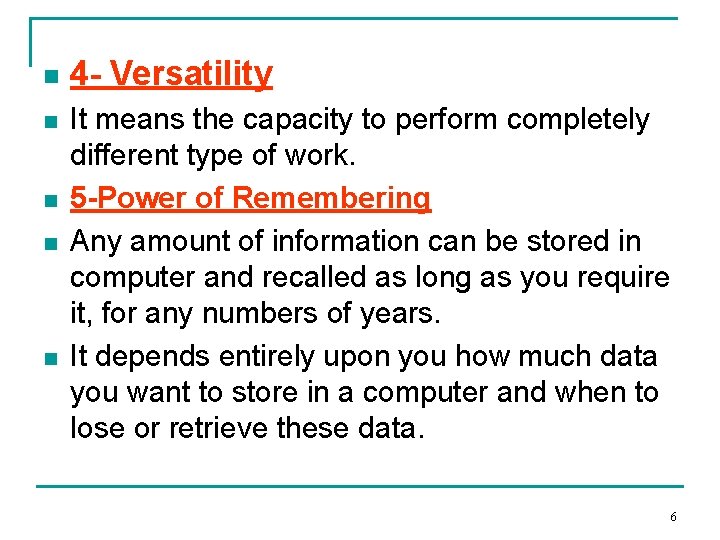 4- Versatility

It means the capacity to perform completely different type of work.

5-Power of Remembering

Any amount of information can be stored in computer and recalled as long as you require it, for any numbers of years.

It depends entirely upon you how much data you want to store in a computer and when to lose or retrieve these data.

6